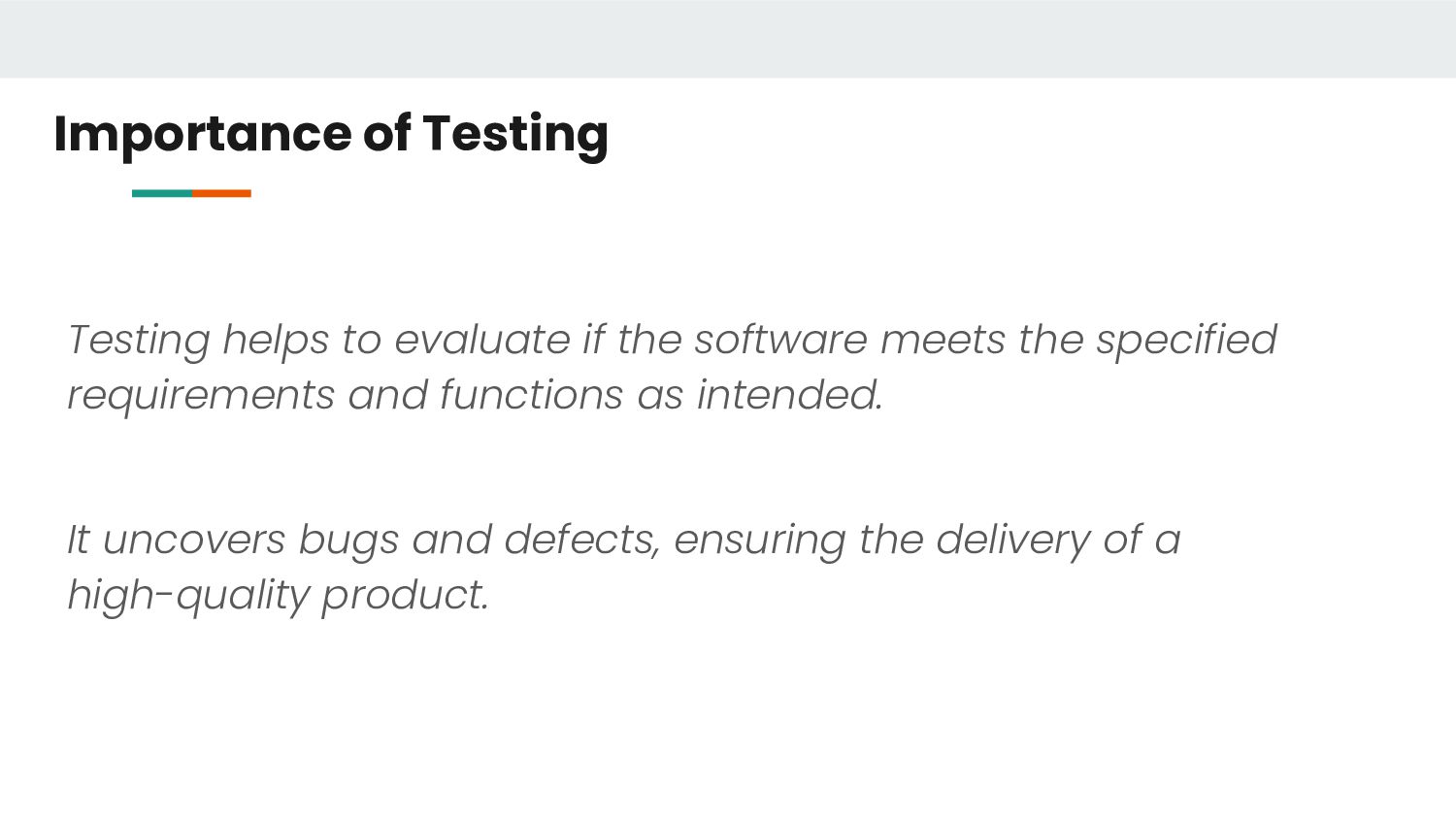 Importance of Testing

Testing helps to evaluate if the software meets the specified requirements and functions as intended.

It uncovers bugs and defects, ensuring the delivery of a high-quality product.